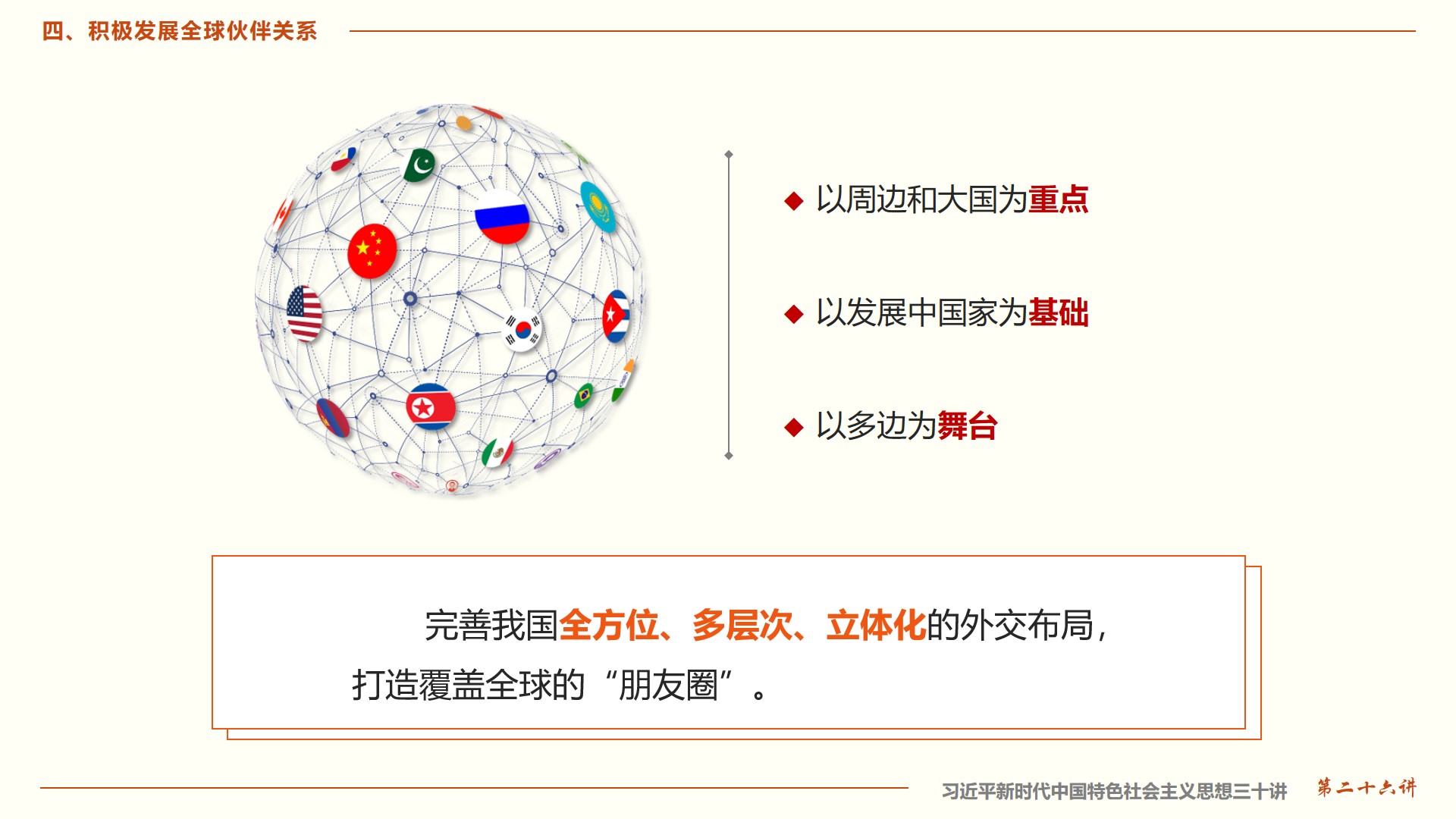 四、积极发展全球伙伴关系

◆ 以周边和大国为重点

◆ 以发展中国家为基础

◆ 以多边为舞台

完善我国全方位、多层次、立体化的外交布局，打造覆盖全球的“朋友圈”。

习近平新时代中国特色社会主义思想三十讲 第二十六讲